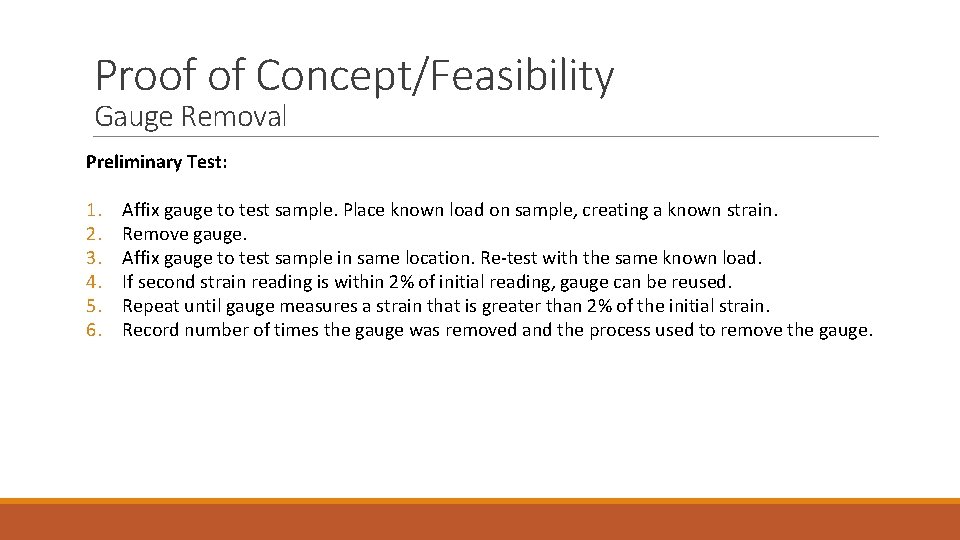 Proof of Concept/Feasibility
Gauge Removal

Preliminary Test:

1. Affix gauge to test sample. Place known load on sample, creating a known strain.
2. Remove gauge.
3. Affix gauge to test sample in same location. Re-test with the same known load.
4. If second strain reading is within 2% of initial reading, gauge can be reused.
5. Repeat until gauge measures a strain that is greater than 2% of the initial strain.
6. Record number of times the gauge was removed and the process used to remove the gauge.